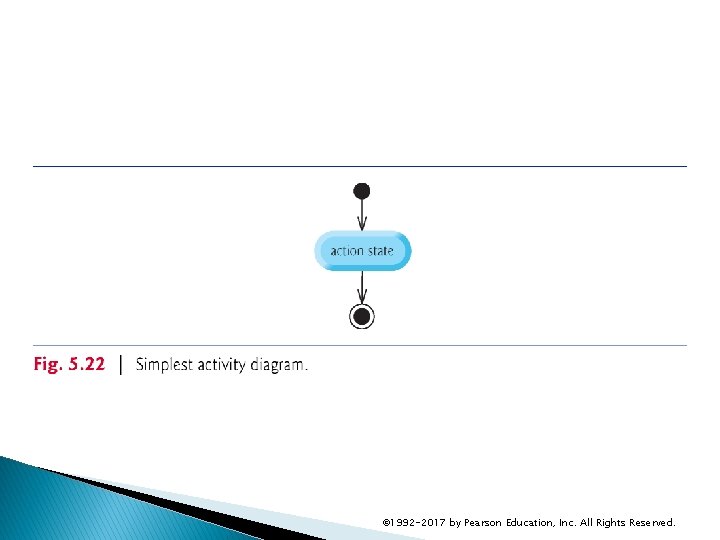 action state

Fig. 5.22 | Simplest activity diagram.

©1992-2017 by Pearson Education, Inc. All Rights Reserved.